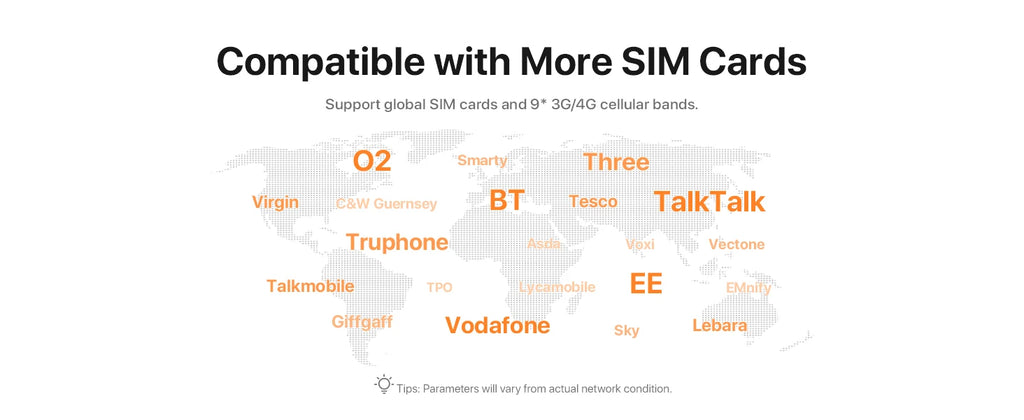 Compatible with More SIM Cards

Support global SIM cards and 9* 3G/4G cellular bands.

O2
Smarty
Three
Virgin
C&W Guernsey
BT
Tesco
TalkTalk
Truphone
Asda
Voxi
Vectone
Talkmobile
TPO
Lycamobile
EE
EMnify
Giffgaff
Vodafone
Sky
Lebara

Tips: Parameters will vary from actual network condition.